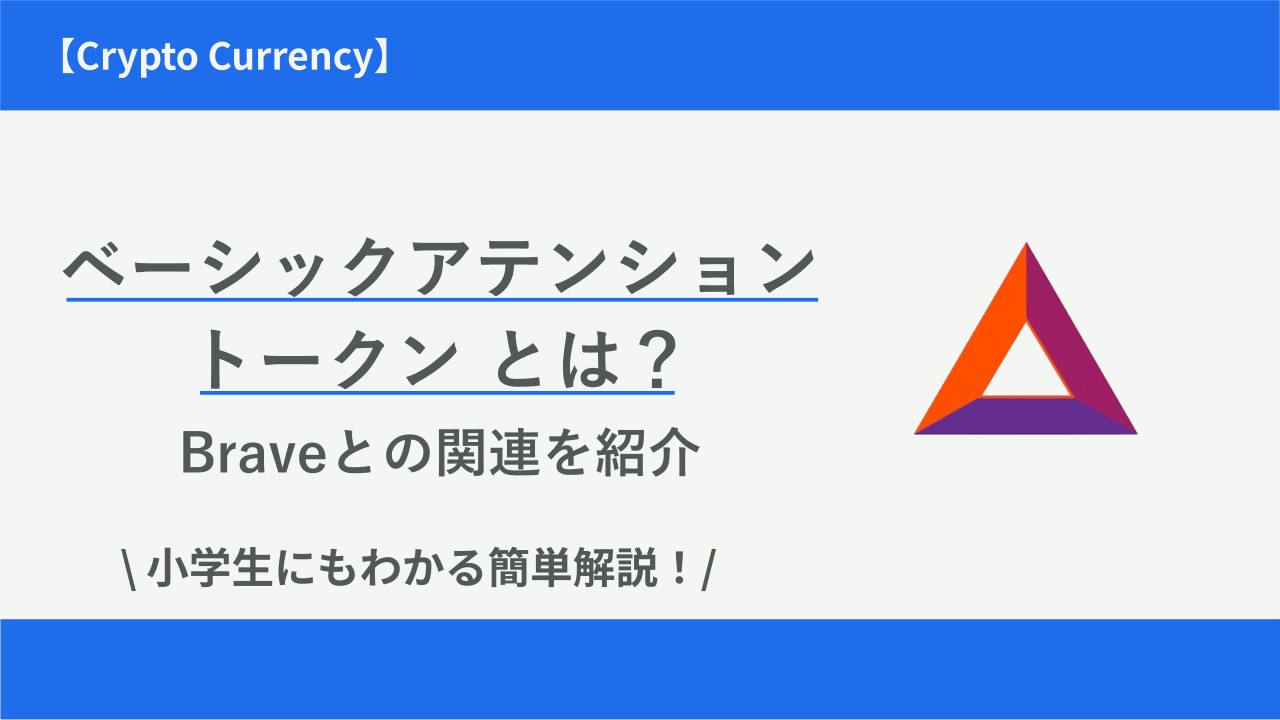 【Crypto Currency】

ベーシックアテンション
トークン とは？
Braveとの関連を紹介

\ 小学生にもわかる簡単解説！/